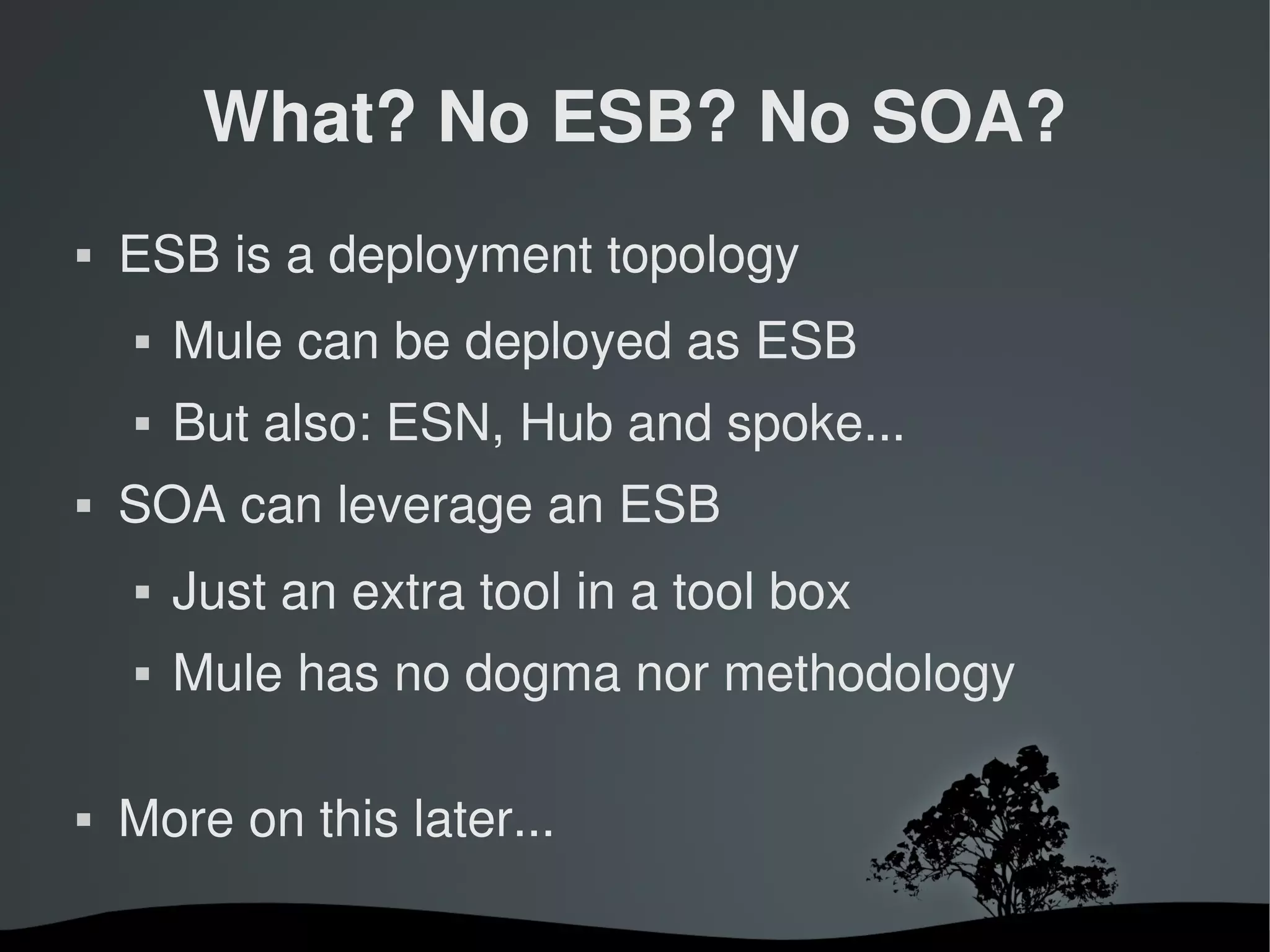 What? No ESB? No SOA?

▪ ESB is a deployment topology
 ▪ Mule can be deployed as ESB
 ▪ But also: ESN, Hub and spoke...
▪ SOA can leverage an ESB
 ▪ Just an extra tool in a tool box
 ▪ Mule has no dogma nor methodology

▪ More on this later...